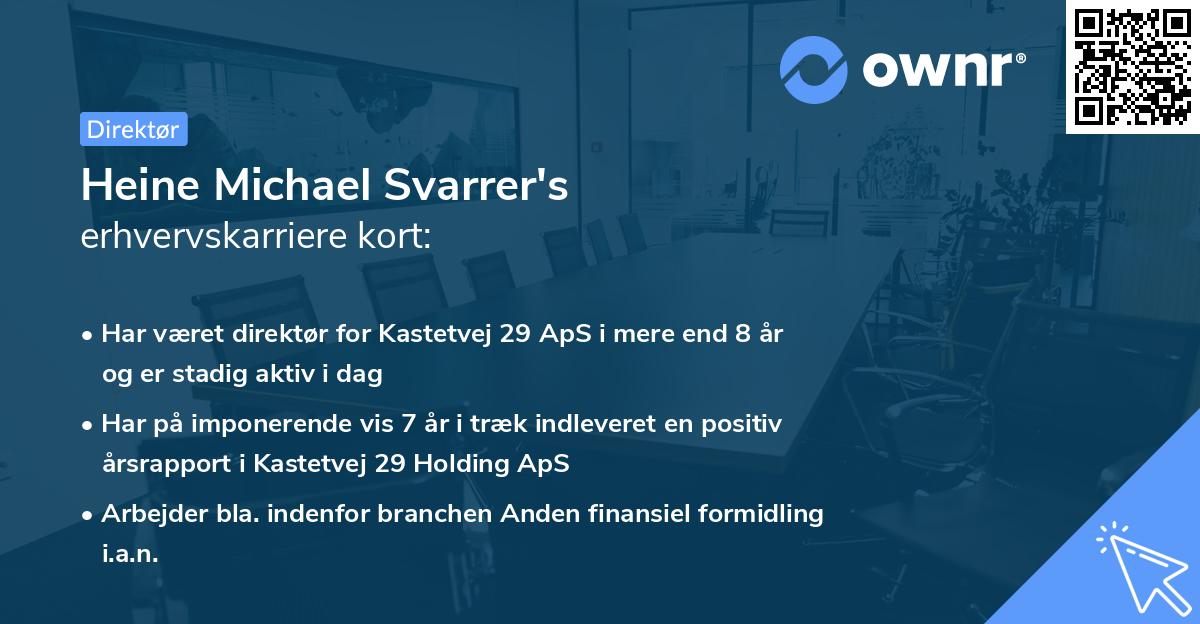 ownr®

Direktør

Heine Michael Svarrer's
erhvervskarriere kort:

• Har været direktør for Kastetvej 29 ApS i mere end 8 år og er stadig aktiv i dag
• Har på imponerende vis 7 år i træk indleveret en positiv årsrapport i Kastetvej 29 Holding ApS
• Arbejder bla. indenfor branchen Anden finansiel formidling i.a.n.